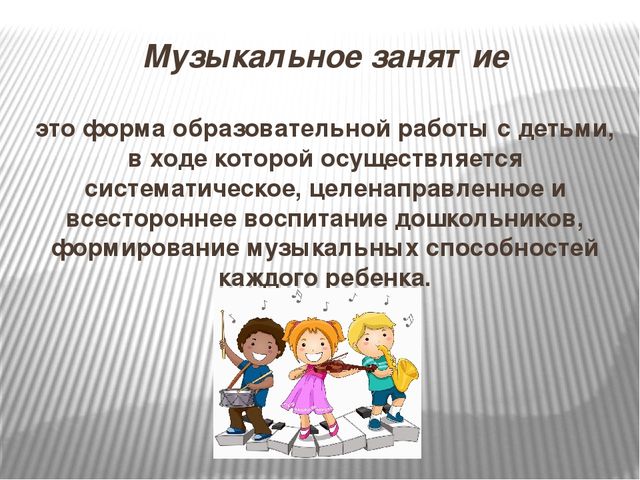 Музыкальное занят ие

это форма образовательной работы с детьми, в ходе которой осуществляется систематическое, целенаправленное и всестороннее воспитание дошкольников, формирование музыкальных способностей каждого ребенка.